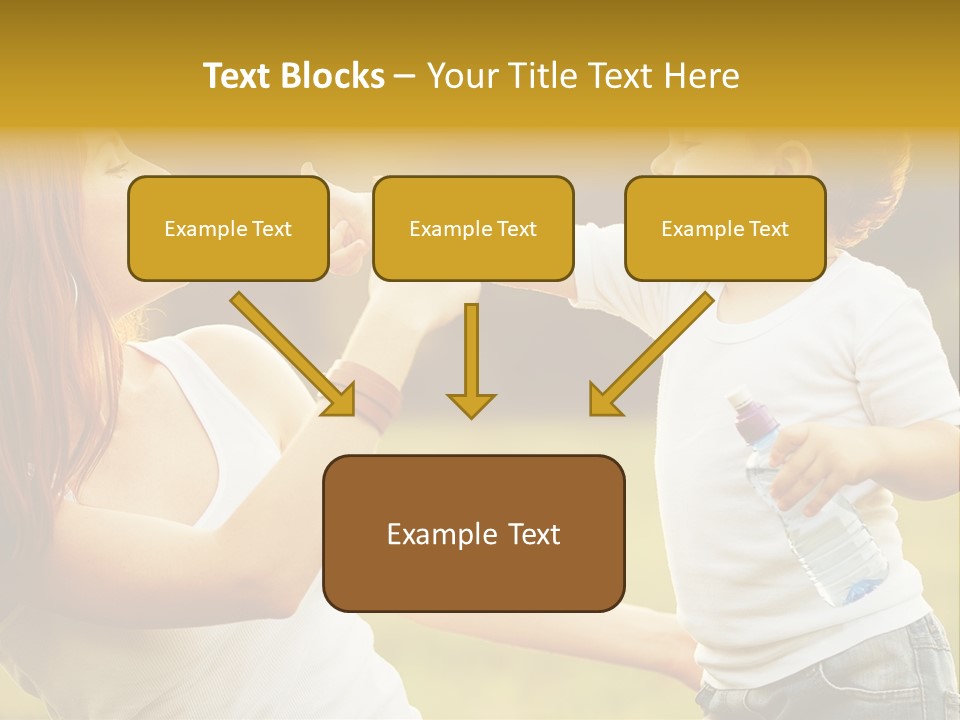 Text Blocks – Your Title Text Here

Example Text

Example Text

Example Text

Example Text